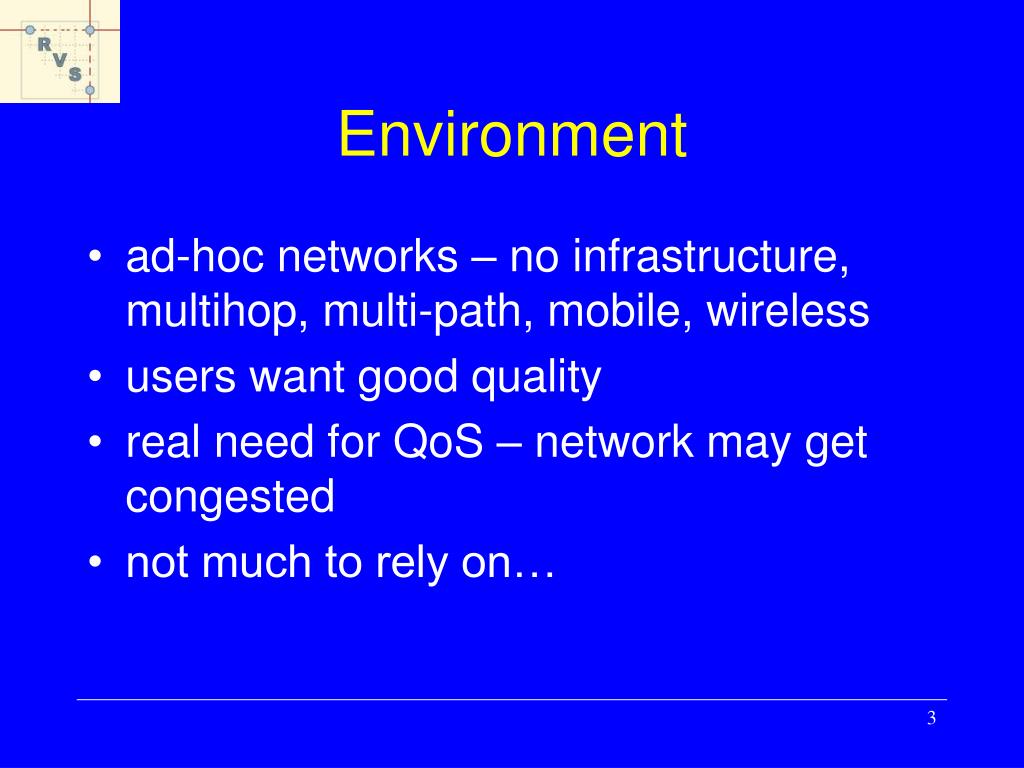 R V S

Environment

• ad-hoc networks – no infrastructure, multihop, multi-path, mobile, wireless
• users want good quality
• real need for QoS – network may get congested
• not much to rely on…

3